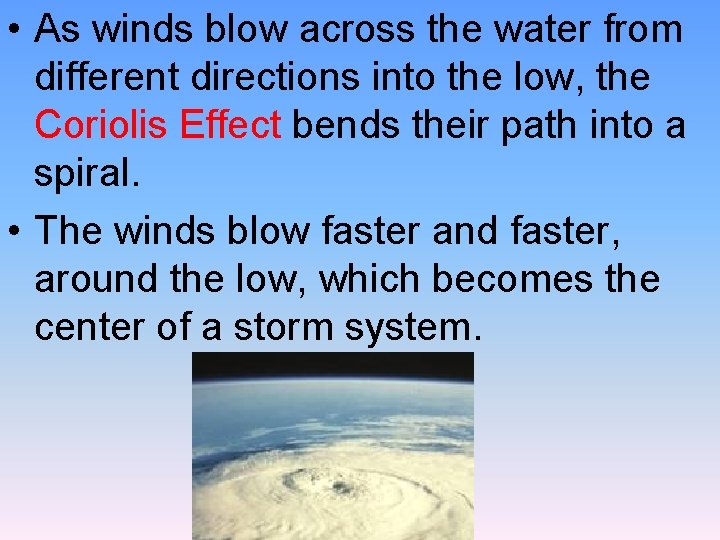 • As winds blow across the water from different directions into the low, the Coriolis Effect bends their path into a spiral.

• The winds blow faster and faster, around the low, which becomes the center of a storm system.